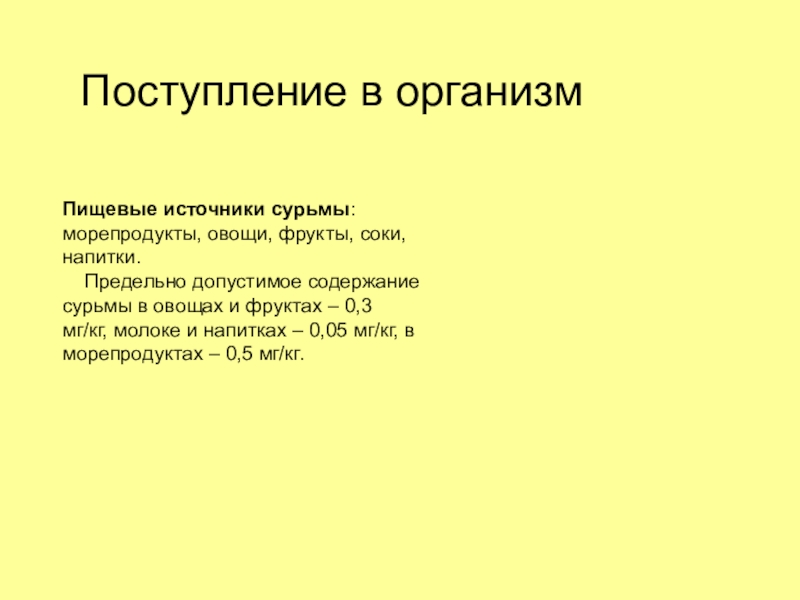 Поступление в организм

Пищевые источники сурьмы: морепродукты, овощи, фрукты, соки, напитки.

Предельно допустимое содержание сурьмы в овощах и фруктах – 0,3 мг/кг, молоке и напитках – 0,05 мг/кг, в морепродуктах – 0,5 мг/кг.